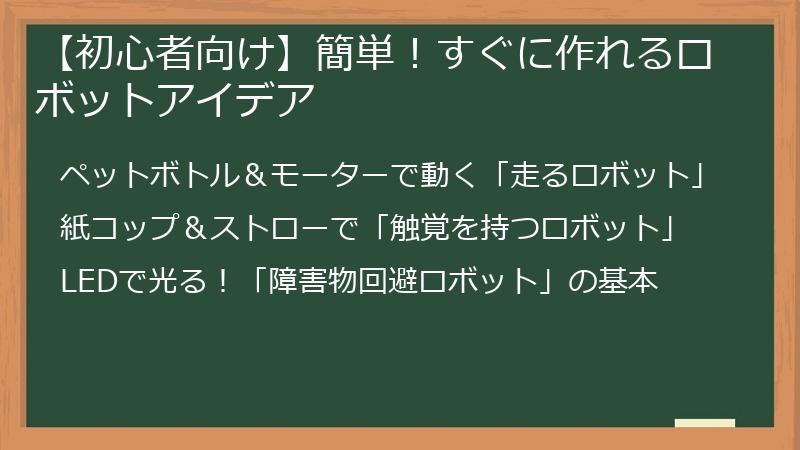 【初心者向け】簡単！すぐに作れるロボットアイデア

ペットボトル＆モーターで動く「走るロボット」

紙コップ＆ストローで「触覚を持つロボット」

LEDで光る！「障害物回避ロボット」の基本